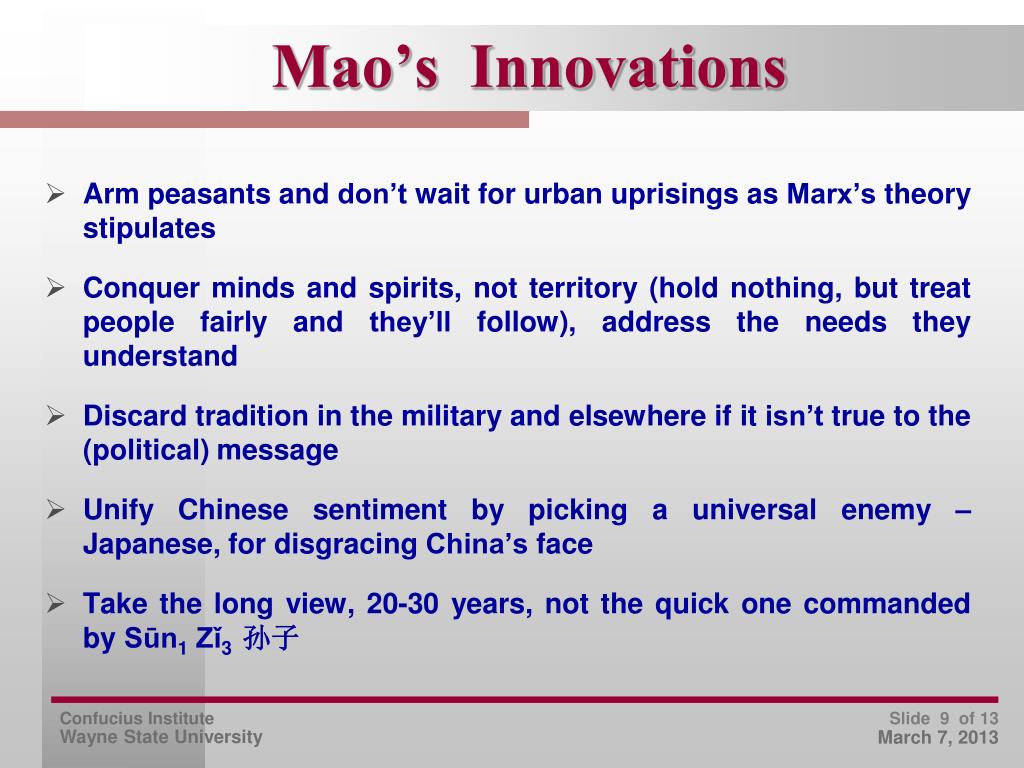 Mao’s Innovations

➢ Arm peasants and don’t wait for urban uprisings as Marx’s theory stipulates

➢ Conquer minds and spirits, not territory (hold nothing, but treat people fairly and they’ll follow), address the needs they understand

➢ Discard tradition in the military and elsewhere if it isn’t true to the (political) message

➢ Unify Chinese sentiment by picking a universal enemy – Japanese, for disgracing China’s face

➢ Take the long view, 20-30 years, not the quick one commanded by Sūn$_1$ Zǐ$_3$ 孙子

Confucius Institute
Wayne State University

Slide 9 of 13
March 7, 2013